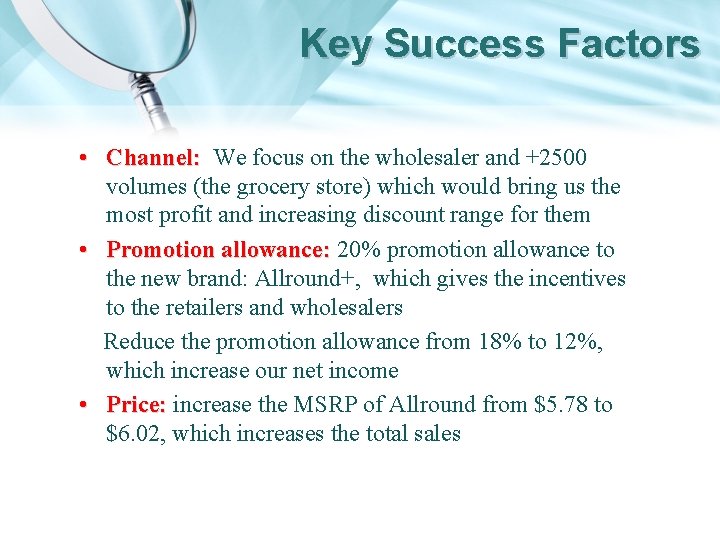 Key Success Factors

• Channel: We focus on the wholesaler and +2500 volumes (the grocery store) which would bring us the most profit and increasing discount range for them

• Promotion allowance: 20% promotion allowance to the new brand: Allround+, which gives the incentives to the retailers and wholesalers

Reduce the promotion allowance from 18% to 12%, which increase our net income

• Price: increase the MSRP of Allround from \$5.78 to \$6.02, which increases the total sales